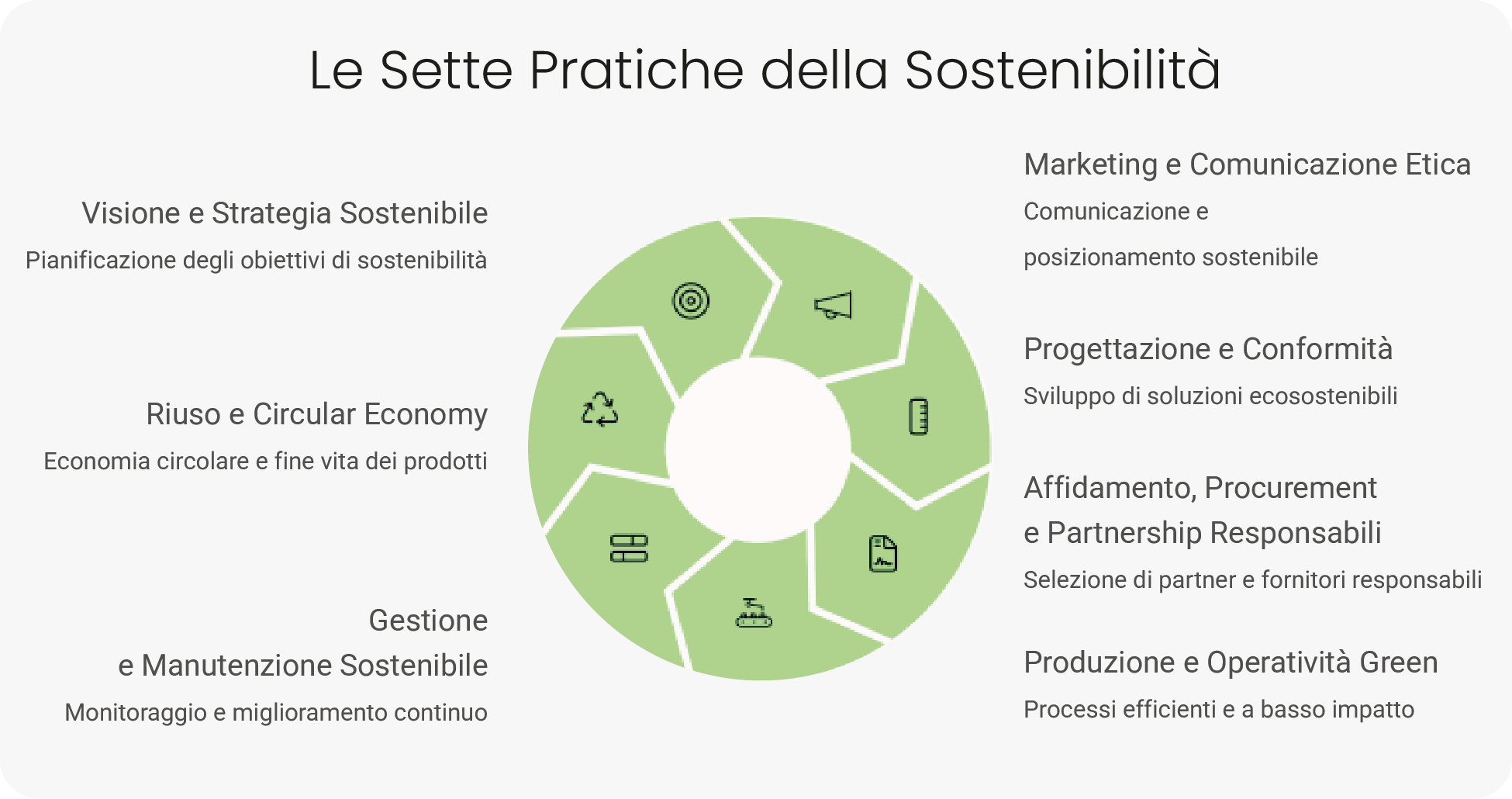 Le Sette Pratiche della Sostenibilità

Visione e Strategia Sostenibile

Pianificazione degli obiettivi di sostenibilità

Riuso e Circular Economy

Economia circolare e fine vita dei prodotti

Gestione e Manutenzione Sostenibile

Monitoraggio e miglioramento continuo

Marketing e Comunicazione Etica

Comunicazione e posizionamento sostenibile

Progettazione e Conformità

Sviluppo di soluzioni ecosostenibili

Affidamento, Procurement e Partnership Responsabili

Selezione di partner e fornitori responsabili

Produzione e Operatività Green

Processi efficienti e a basso impatto